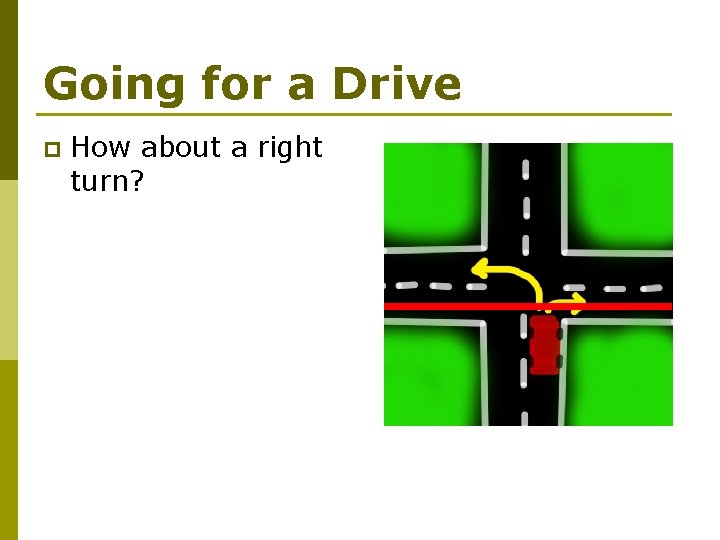 Going for a Drive

How about a right turn?